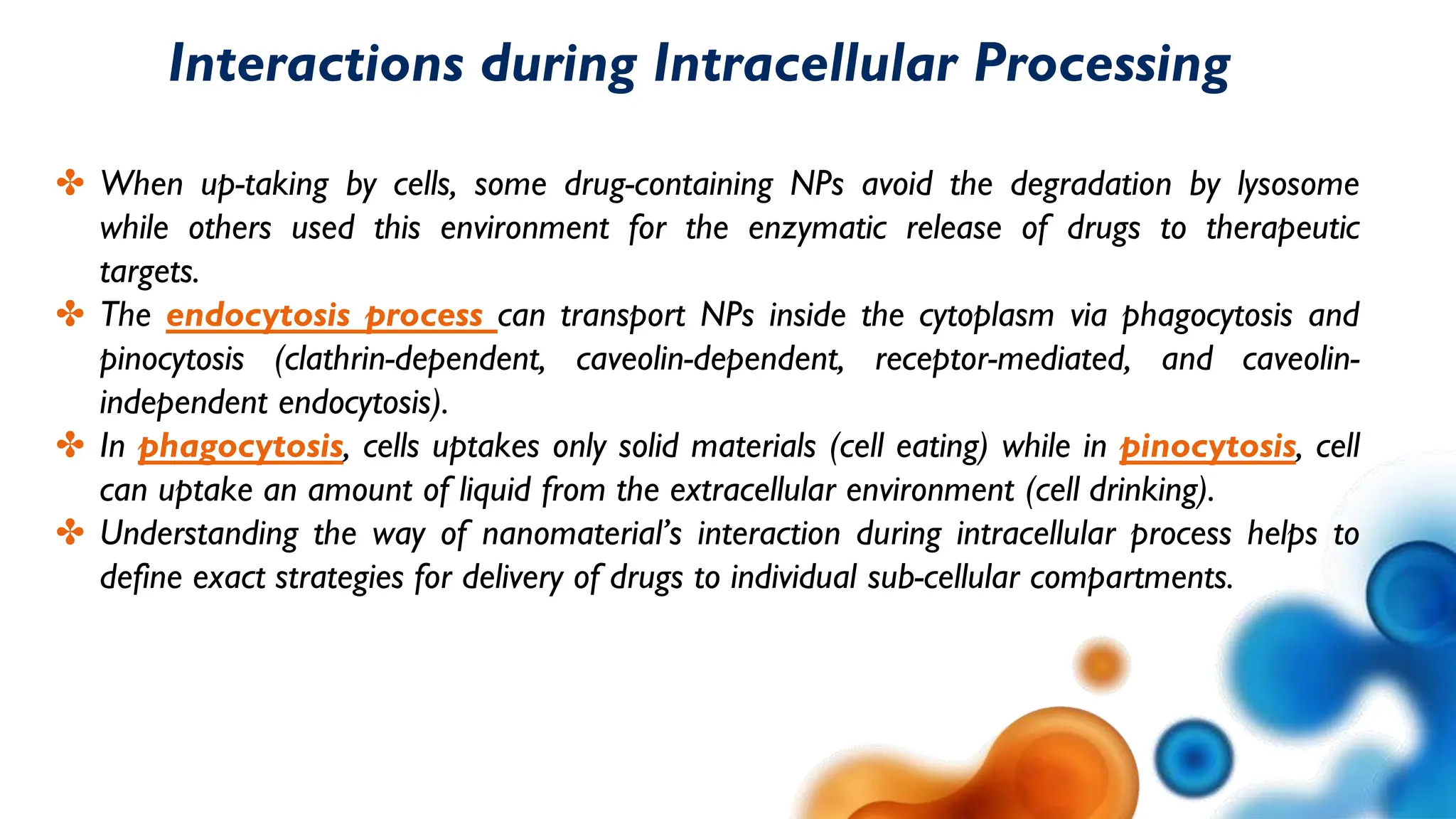 Interactions during Intracellular Processing

✤ When up-taking by cells, some drug-containing NPs avoid the degradation by lysosome while others used this environment for the enzymatic release of drugs to therapeutic targets.

✤ The endocytosis process can transport NPs inside the cytoplasm via phagocytosis and pinocytosis (clathrin-dependent, caveolin-dependent, receptor-mediated, and caveolin-independent endocytosis).

✤ In phagocytosis, cells uptakes only solid materials (cell eating) while in pinocytosis, cell can uptake an amount of liquid from the extracellular environment (cell drinking).

✤ Understanding the way of nanomaterial's interaction during intracellular process helps to define exact strategies for delivery of drugs to individual sub-cellular compartments.